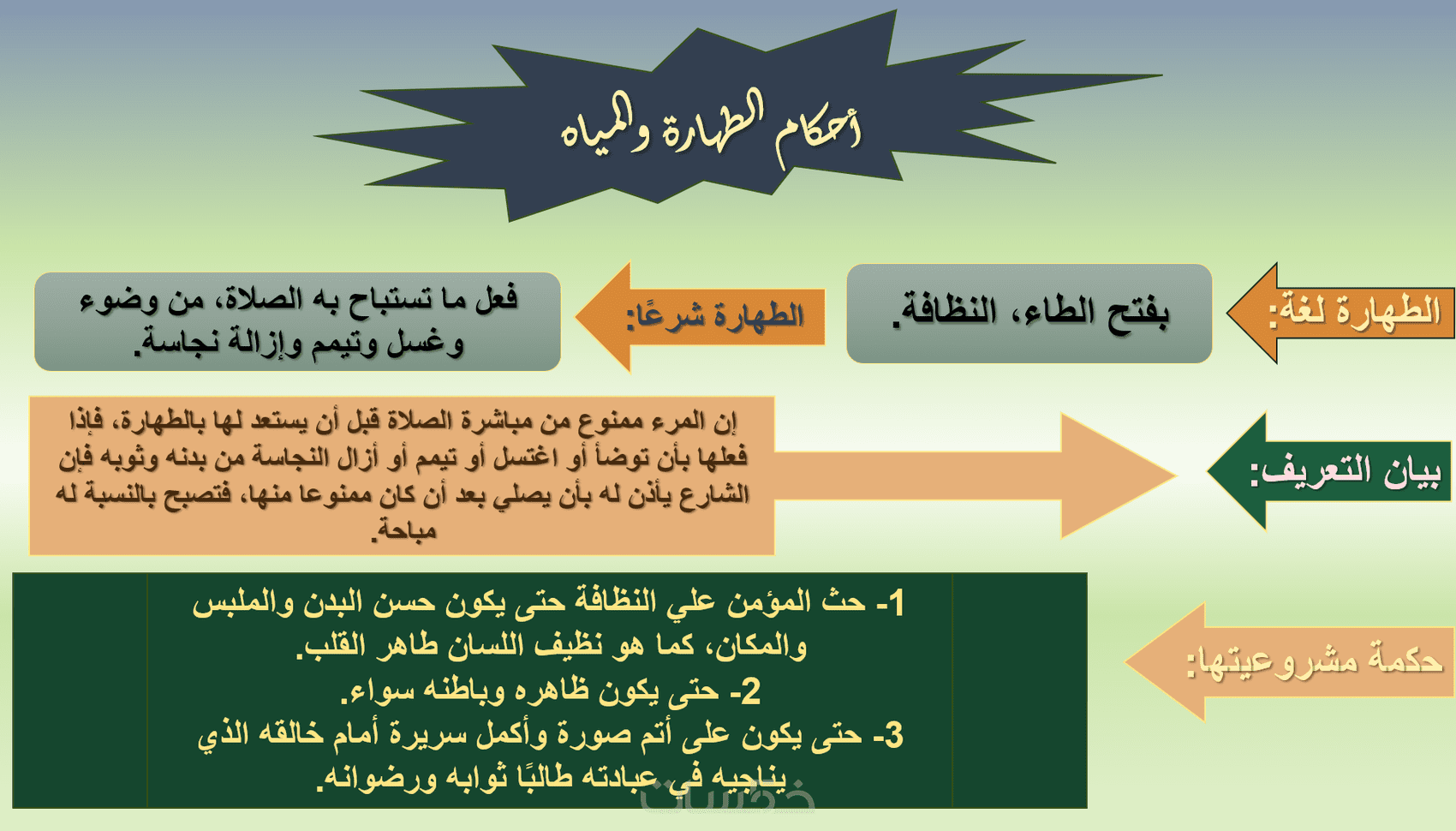 أحكام الطهارة والمياه

الطهارة لغة:

بفتح الطاء، النظافة.

الطهارة شرعًا:

فعل ما تستباح به الصلاة، من وضوء وغسل وتيمم وإزالة نجاسة.

بيان التعريف:

إن المرء ممنوع من مباشرة الصلاة قبل أن يستعد لها بالطهارة، فإذا فعلها بأن توضأ أو اغتسل أو تيمم أو أزال النجاسة من بدنه وثوبه فإن الشارع يأذن له بأن يصلي بعد أن كان ممنوعا منها، فتصبح بالنسبة له مباحة.

حكمة مشروعيتها:

1- حث المؤمن علي النظافة حتى يكون حسن البدن والملبس والمكان، كما هو نظيف اللسان طاهر القلب.
2- حتى يكون ظاهره وباطنه سواء.
3- حتى يكون على أتم صورة وأكمل سريرة أمام خالقه الذي يناجيه في عبادته طالبًا ثوابه ورضوانه.

خمسات